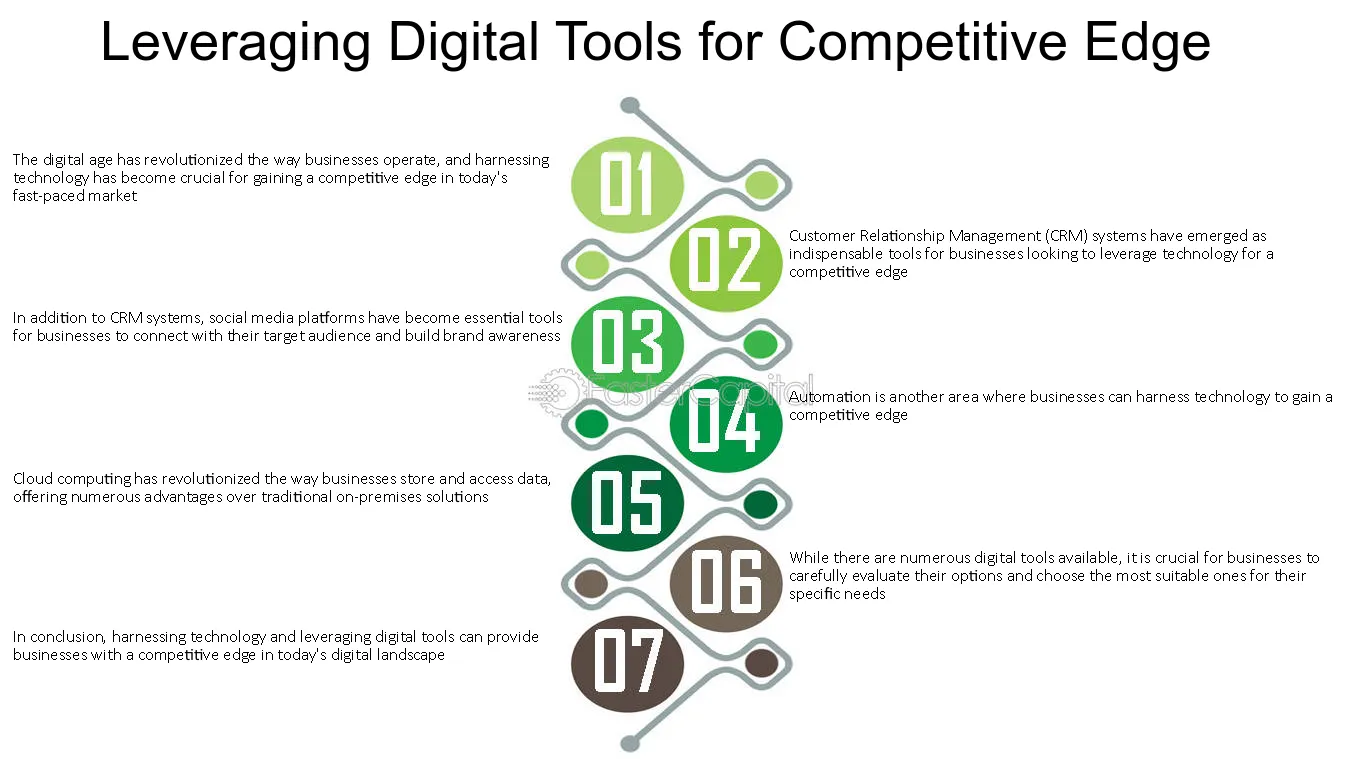 Leveraging Digital Tools for Competitive Edge

01

The digital age has revolutionized the way businesses operate, and harnessing technology has become crucial for gaining a competitive edge in today's fast-paced market

02

Customer Relationship Management (CRM) systems have emerged as indispensable tools for businesses looking to leverage technology for a competitive edge

03

In addition to CRM systems, social media platforms have become essential tools for businesses to connect with their target audience and build brand awareness

FasterCapital

04

Automation is another area where businesses can harness technology to gain a competitive edge

05

Cloud computing has revolutionized the way businesses store and access data, offering numerous advantages over traditional on-premises solutions

06

While there are numerous digital tools available, it is crucial for businesses to carefully evaluate their options and choose the most suitable ones for their specific needs

07

In conclusion, harnessing technology and leveraging digital tools can provide businesses with a competitive edge in today's digital landscape